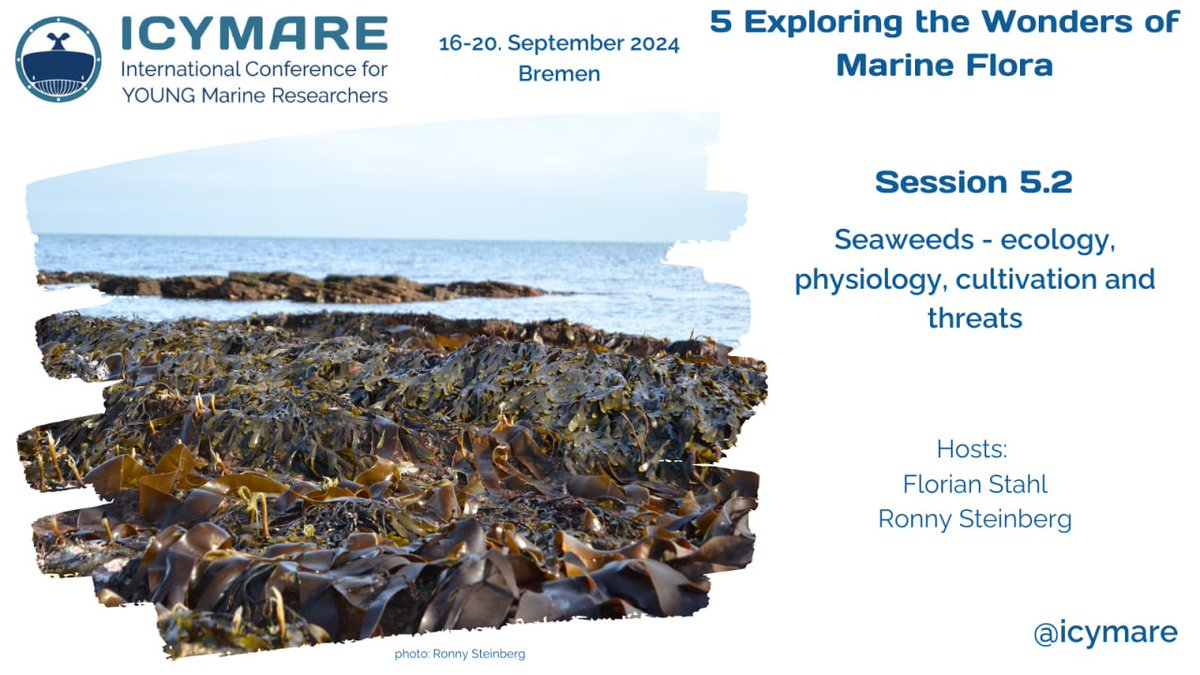 ICYMARE
International Conference for YOUNG Marine Researchers

16-20. September 2024
Bremen

5 Exploring the Wonders of Marine Flora

Session 5.2

Seaweeds - ecology, physiology, cultivation and threats

Hosts:
Florian Stahl
Ronny Steinberg

photo: Ronny Steinberg

@icymare